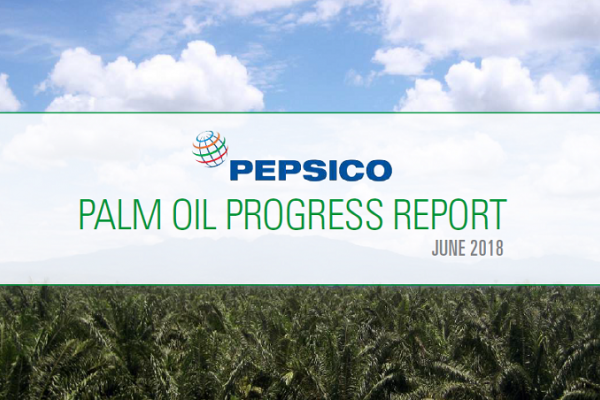 PEPSICO
PALM OIL PROGRESS REPORT
JUNE 2018